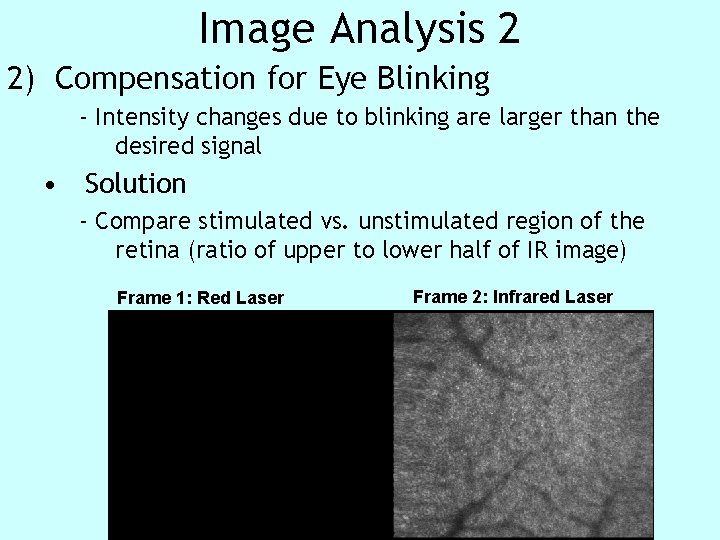 Image Analysis 2

2) Compensation for Eye Blinking

- Intensity changes due to blinking are larger than the desired signal

• Solution

- Compare stimulated vs. unstimulated region of the retina (ratio of upper to lower half of IR image)

Frame 1: Red Laser

Frame 2: Infrared Laser